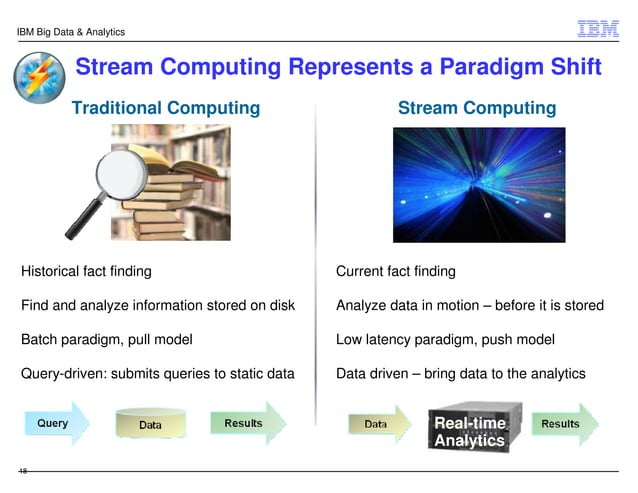 IBM Big Data & Analytics

IBM

Stream Computing Represents a Paradigm Shift

Traditional Computing

Historical fact finding

Find and analyze information stored on disk

Batch paradigm, pull model

Query-driven: submits queries to static data

Query

Data

Results

Stream Computing

Current fact finding

Analyze data in motion – before it is stored

Low latency paradigm, push model

Data driven – bring data to the analytics

Data

Real-time Analytics

Results

18